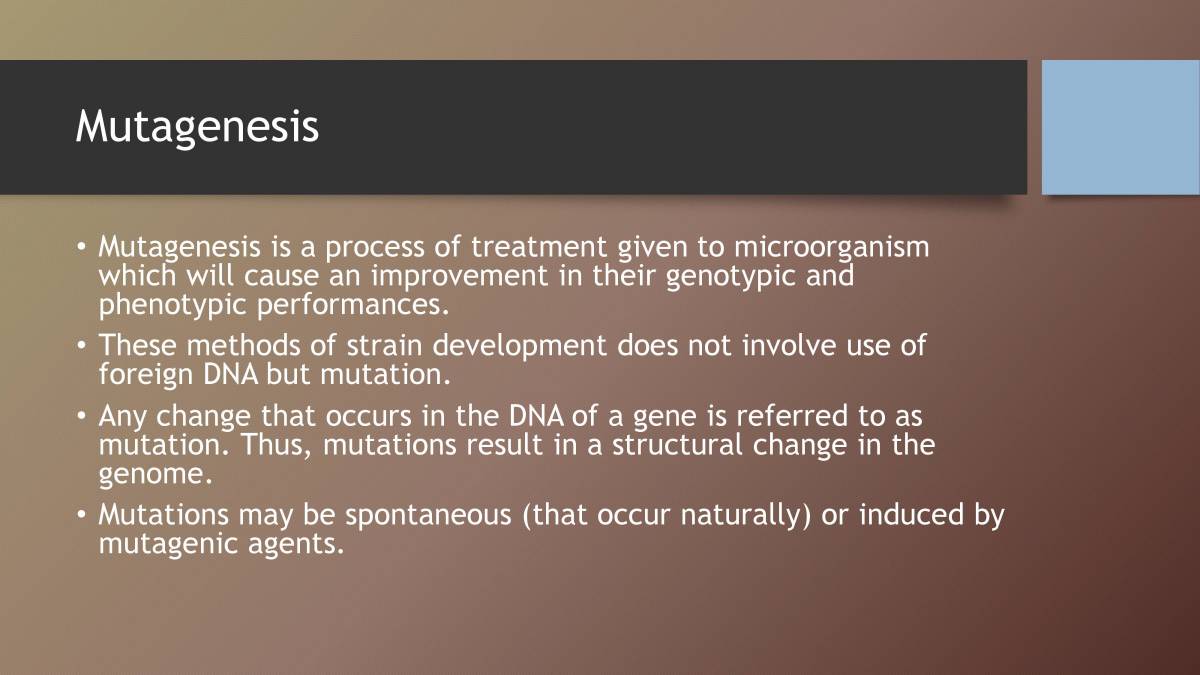 Mutagenesis

• Mutagenesis is a process of treatment given to microorganism which will cause an improvement in their genotypic and phenotypic performances.

• These methods of strain development does not involve use of foreign DNA but mutation.

• Any change that occurs in the DNA of a gene is referred to as mutation. Thus, mutations result in a structural change in the genome.

• Mutations may be spontaneous (that occur naturally) or induced by mutagenic agents.